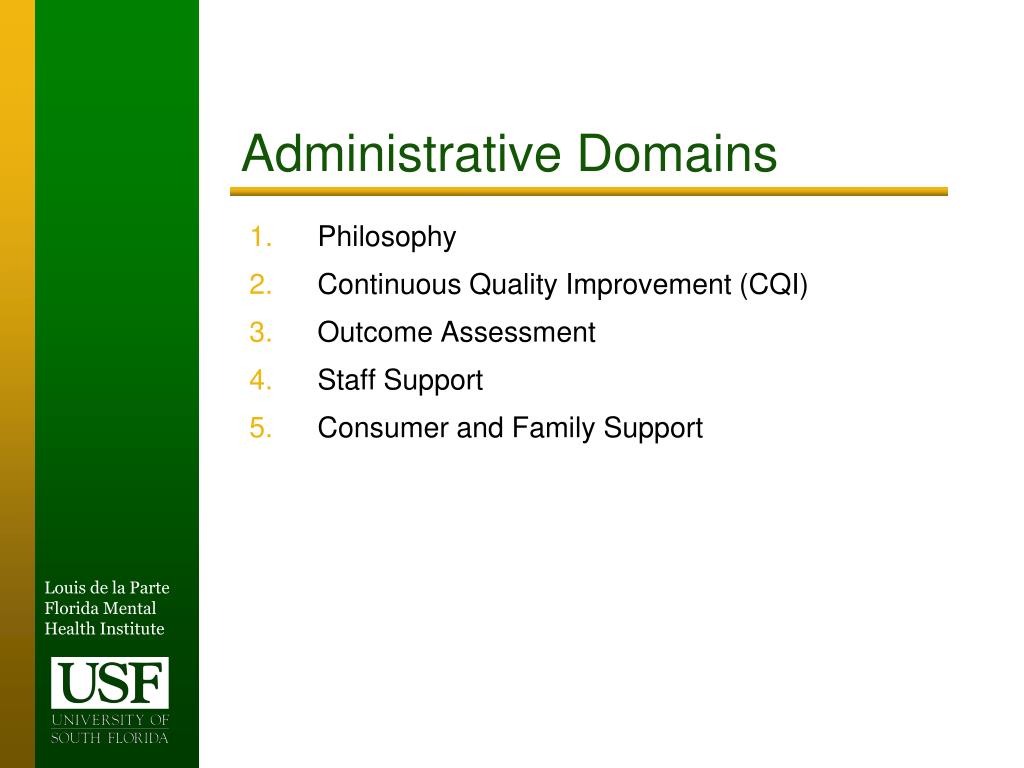 Administrative Domains

1. Philosophy
2. Continuous Quality Improvement (CQI)
3. Outcome Assessment
4. Staff Support
5. Consumer and Family Support

Louis de la Parte
Florida Mental
Health Institute

USF
UNIVERSITY OF
SOUTH FLORIDA